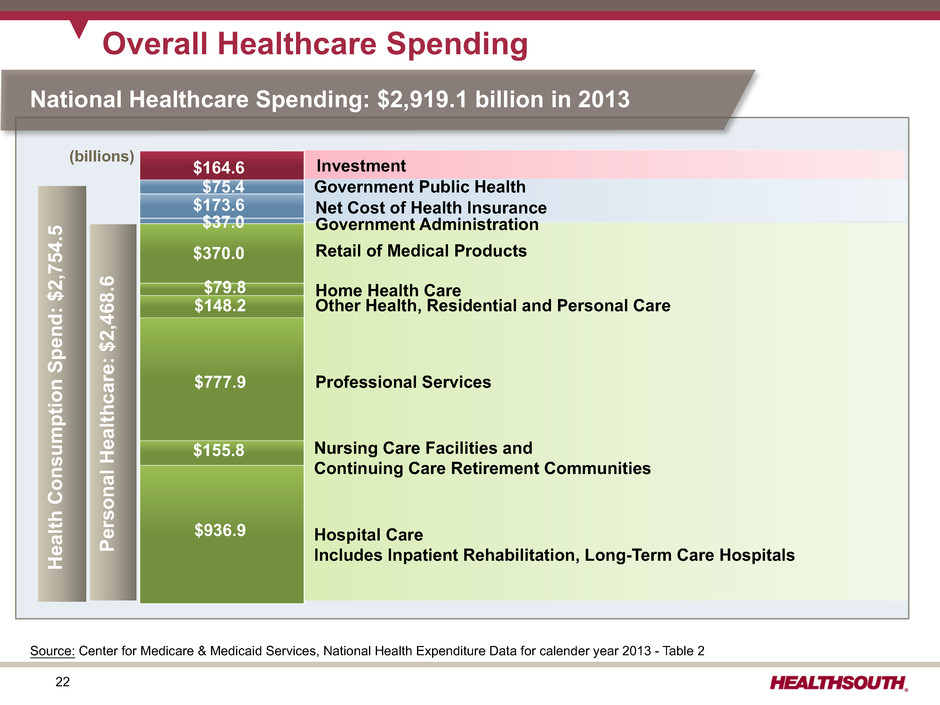 Overall Healthcare Spending

National Healthcare Spending: $2,919.1 billion in 2013

(billions)

Health Consumption Spend: $2,754.5

Personal Healthcare: $2,468.6

$164.6 Investment
$75.4 Government Public Health
$173.6 Net Cost of Health Insurance
$37.0 Government Administration
$370.0 Retail of Medical Products
$79.8 Home Health Care
$148.2 Other Health, Residential and Personal Care
$777.9 Professional Services
$155.8 Nursing Care Facilities and Continuing Care Retirement Communities
$936.9 Hospital Care Includes Inpatient Rehabilitation, Long-Term Care Hospitals

Source: Center for Medicare & Medicaid Services, National Health Expenditure Data for calender year 2013 - Table 2

22

HEALTHSOUTH.